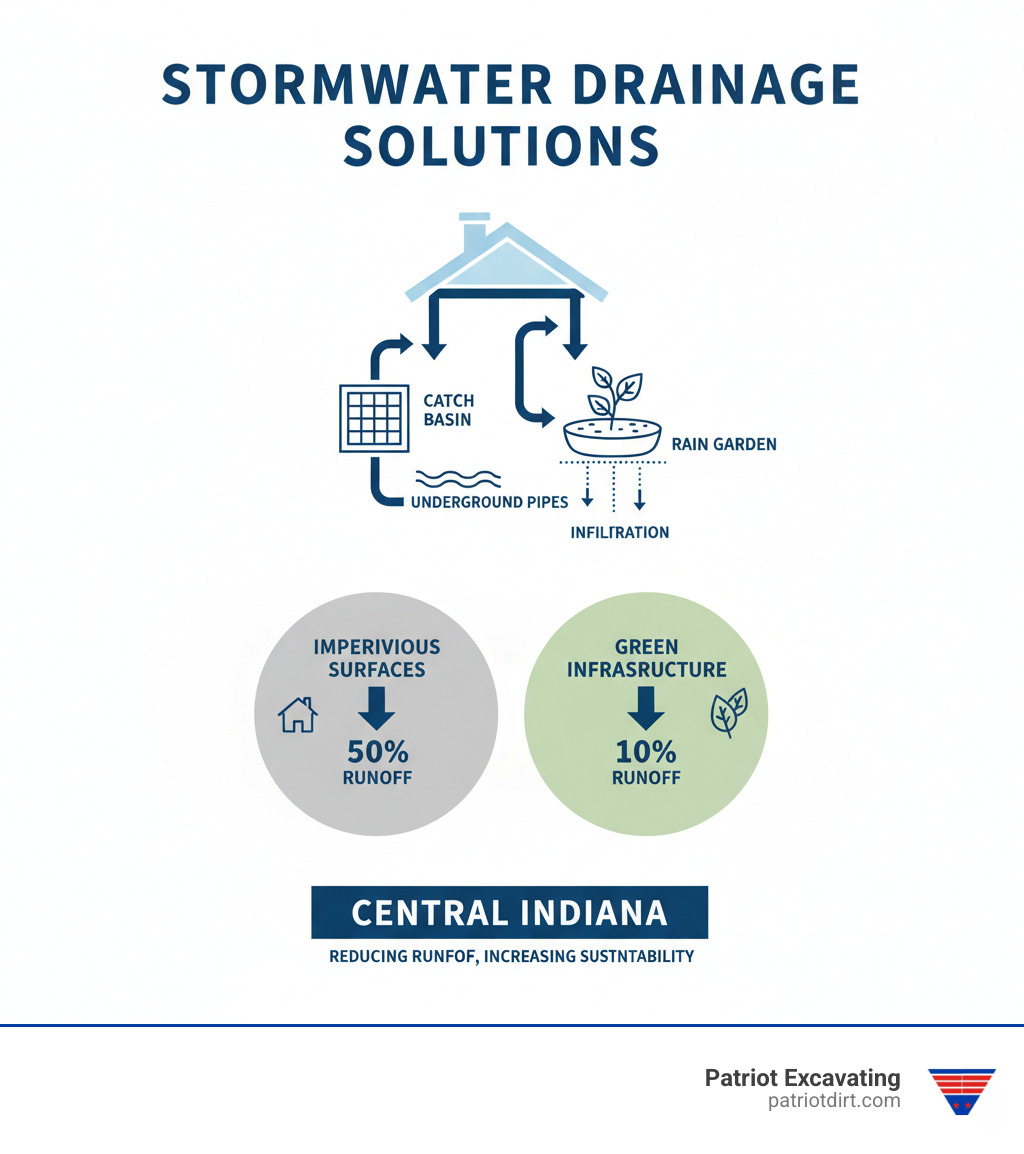 STORMWATER DRAINAGE SOLUTIONS

CATCH BASIN

RAIN GARDEN

UNDERGROUND PIPES

INFILTRATION

IMPERIVIOUS SURFACES
50%
RUNOFF

GREEN INFRASRUCTURE
10%
RUNOFF

CENTRAL INDIANA

REDUCING RUNFOF, INCREASING SUSTNTABILITY

Patriot Excavating
patriotdirt.com